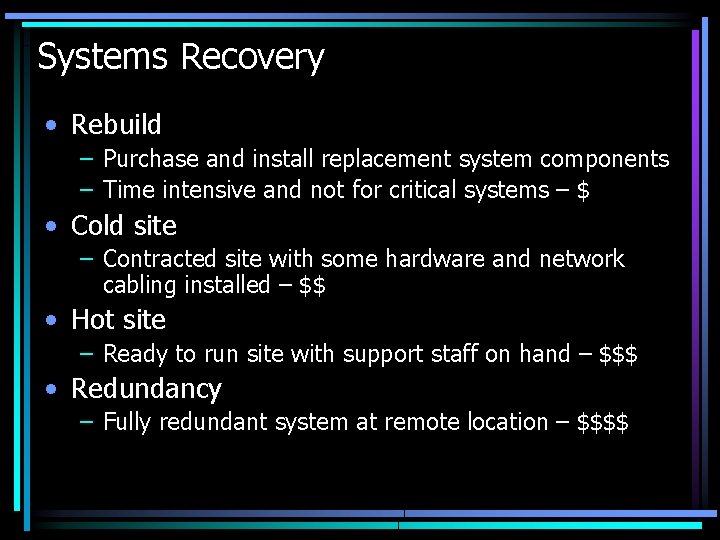 Systems Recovery

• Rebuild
  – Purchase and install replacement system components
  – Time intensive and not for critical systems – \$
• Cold site
  – Contracted site with some hardware and network cabling installed – \$\$
• Hot site
  – Ready to run site with support staff on hand – \$\$\$
• Redundancy
  – Fully redundant system at remote location – \$\$\$\$